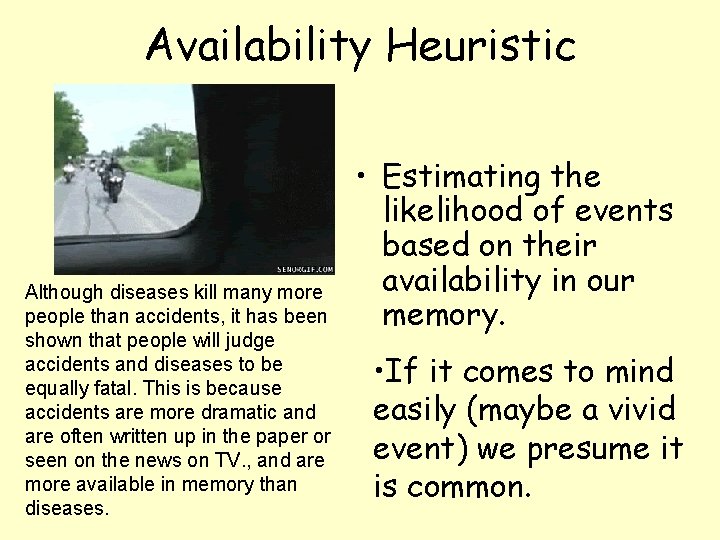 Availability Heuristic

SENORGIF.COM

Although diseases kill many more people than accidents, it has been shown that people will judge accidents and diseases to be equally fatal. This is because accidents are more dramatic and are often written up in the paper or seen on the news on TV., and are more available in memory than diseases.

• Estimating the likelihood of events based on their availability in our memory.

•If it comes to mind easily (maybe a vivid event) we presume it is common.